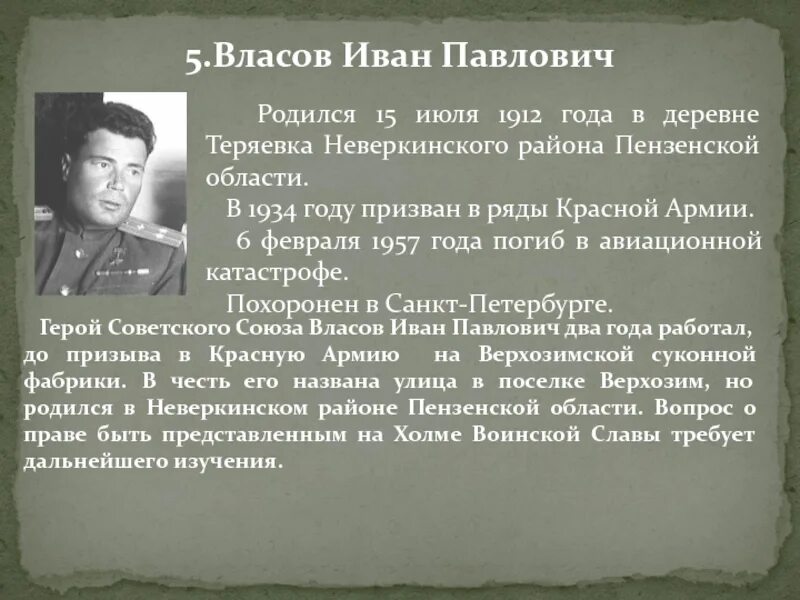 5.Власов Иван Павлович

Родился 15 июля 1912 года в деревне Теряевка Неверкинского района Пензенской области.

В 1934 году призван в ряды Красной Армии.

6 февраля 1957 года погиб в авиационной катастрофе.

Похоронен в Санкт-Петербурге.

Герой Советского Союза Власов Иван Павлович два года работал, до призыва в Красную Армию на Верхозимской суконной фабрики. В честь его названа улица в поселке Верхозим, но родился в Неверкинском районе Пензенской области. Вопрос о праве быть представленным на Холме Воинской Славы требует дальнейшего изучения.